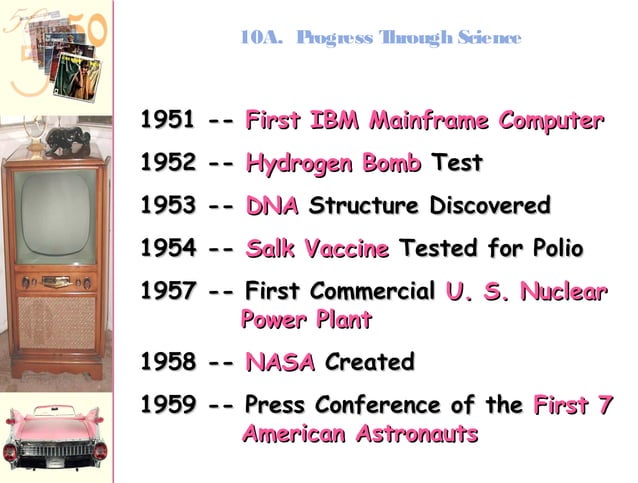 10A. Progress Through Science

1951 -- First IBM Mainframe Computer

1952 -- Hydrogen Bomb Test

1953 -- DNA Structure Discovered

1954 -- Salk Vaccine Tested for Polio

1957 -- First Commercial U. S. Nuclear Power Plant

1958 -- NASA Created

1959 -- Press Conference of the First 7 American Astronauts